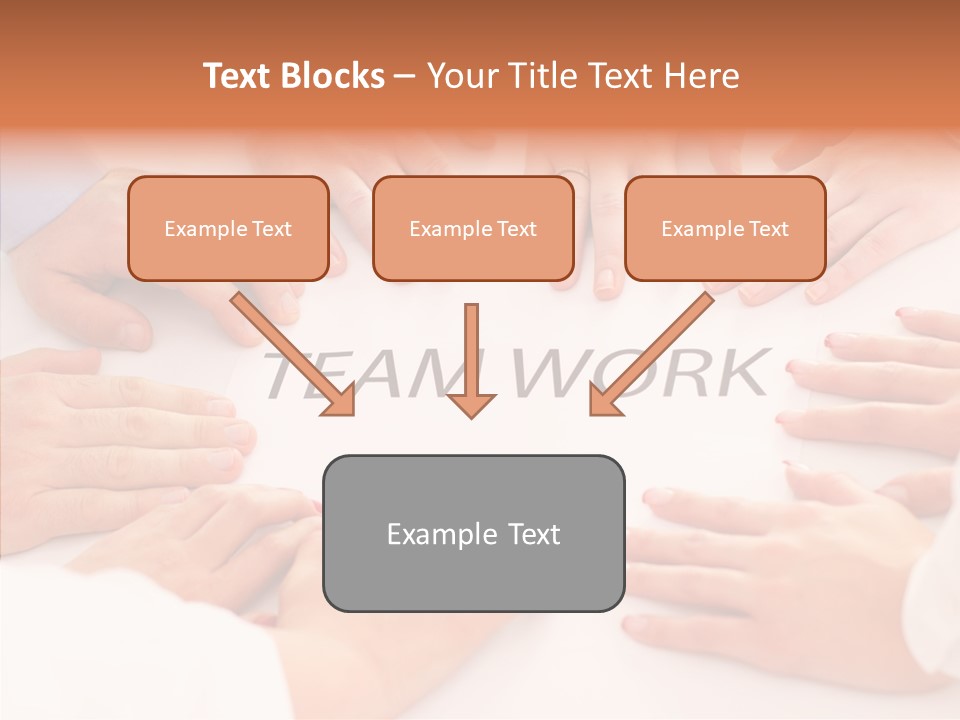 Text Blocks – Your Title Text Here

Example Text

Example Text

Example Text

TEAM WORK

Example Text